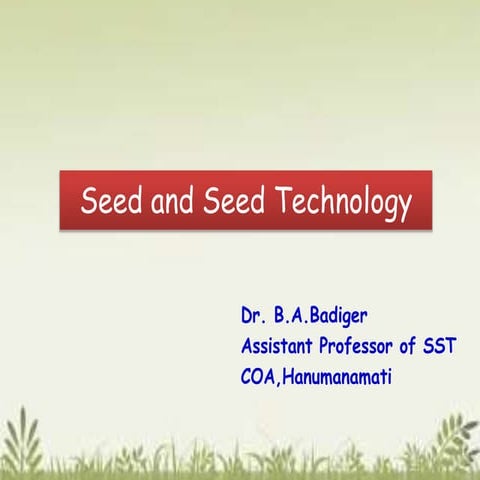 Seed and Seed Technology

Dr. B.A.Badiger
Assistant Professor of SST
COA,Hanumanamati